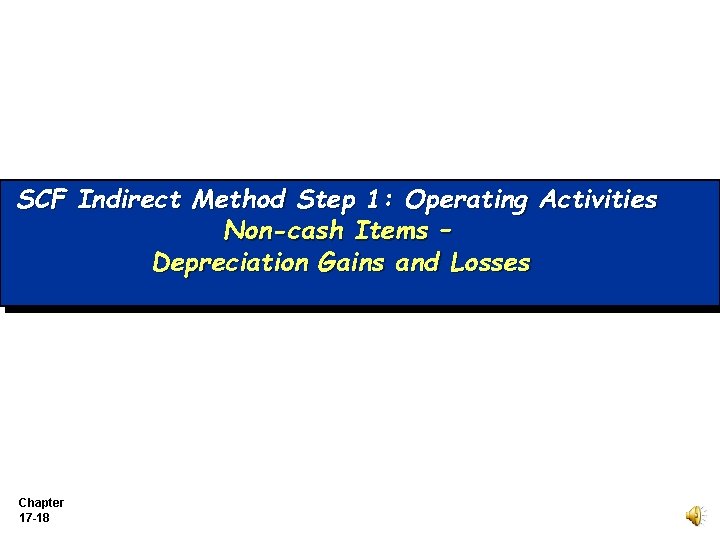 SCF Indirect Method Step 1: Operating Activities
Non-cash Items –
Depreciation Gains and Losses

Chapter
17-18